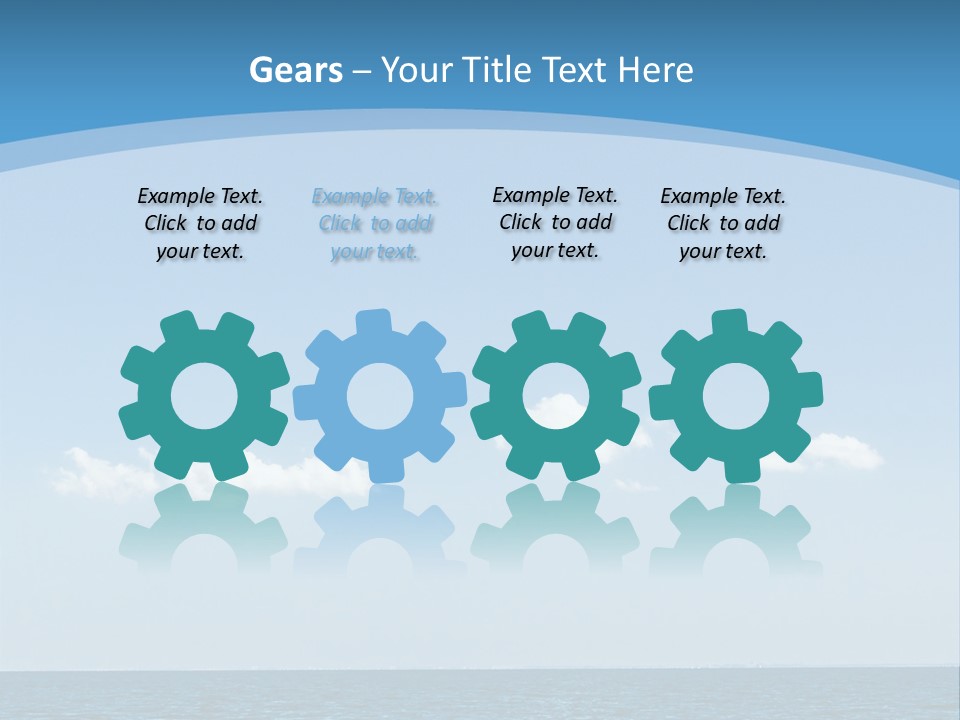 Gears – Your Title Text Here

Example Text. Click to add your text.

Example Text. Click to add your text.

Example Text. Click to add your text.

Example Text. Click to add your text.